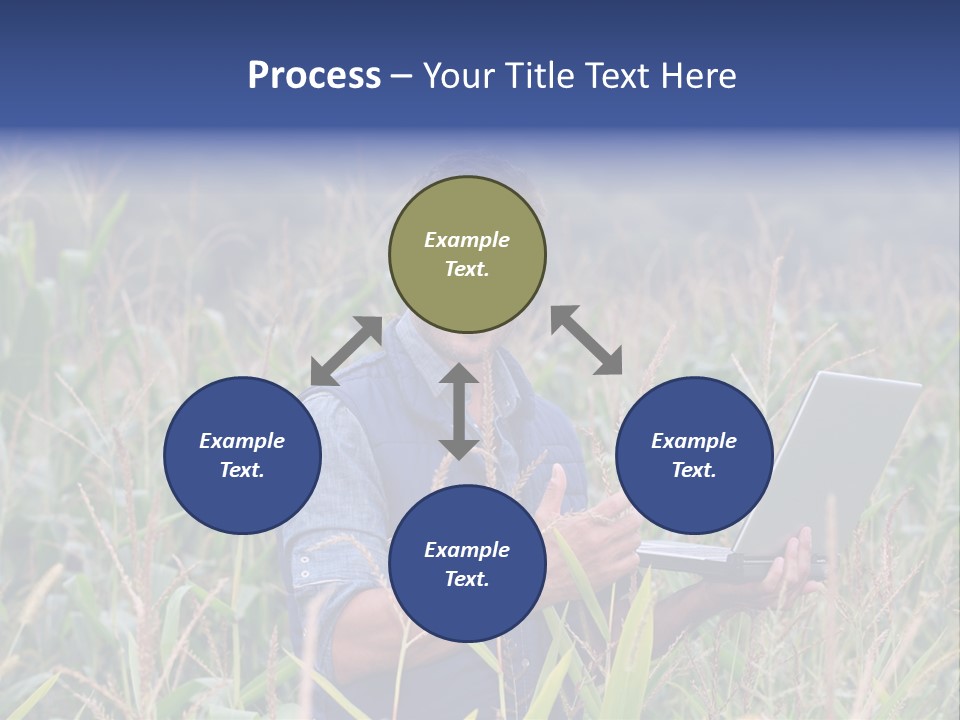 Process – Your Title Text Here

Example Text.

Example Text.

Example Text.

Example Text.